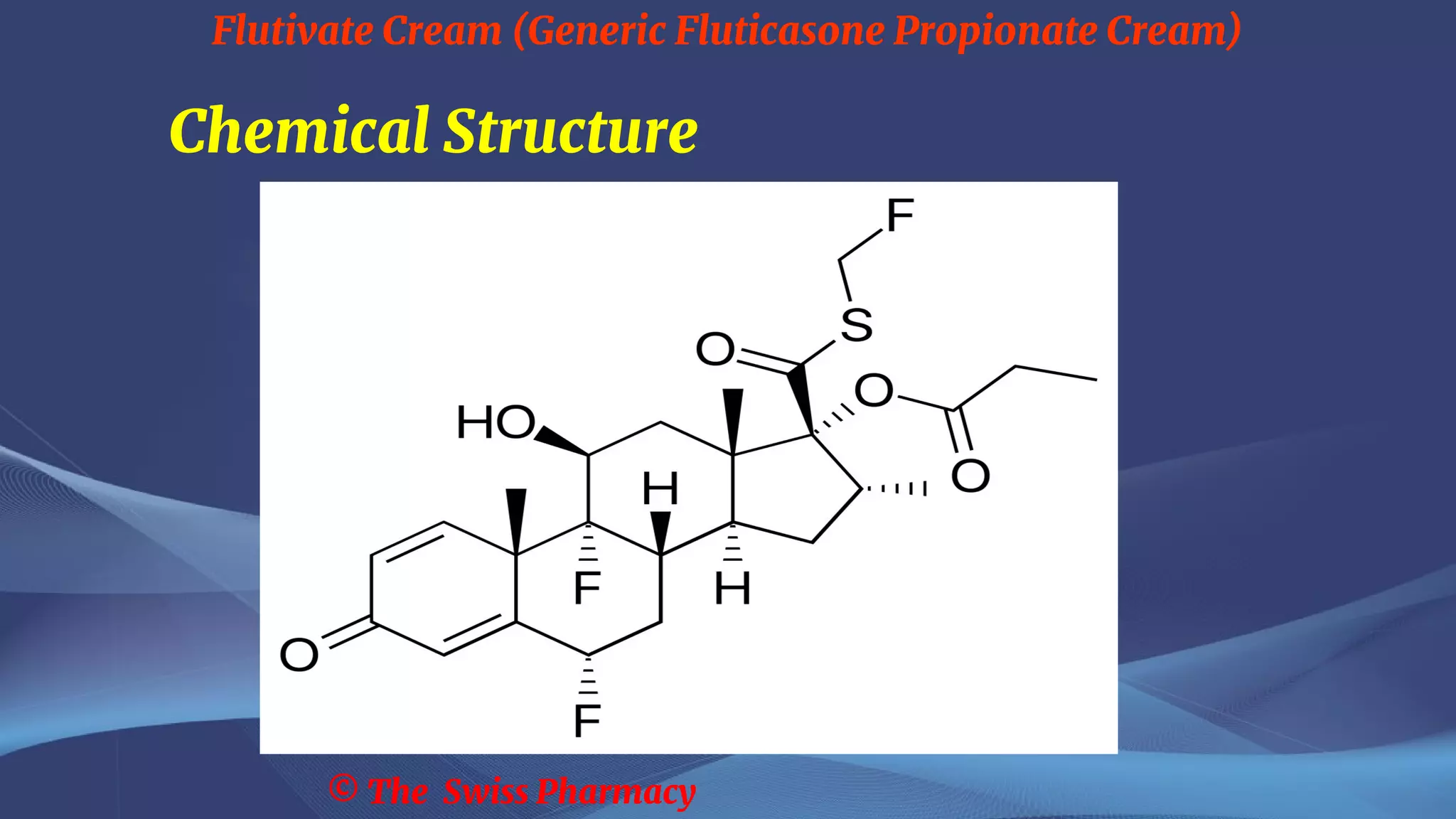 Flutivate Cream (Generic Fluticasone Propionate Cream)

Chemical Structure

F
S
O
O
HO
H
O
F
H
O
F

© The Swiss Pharmacy